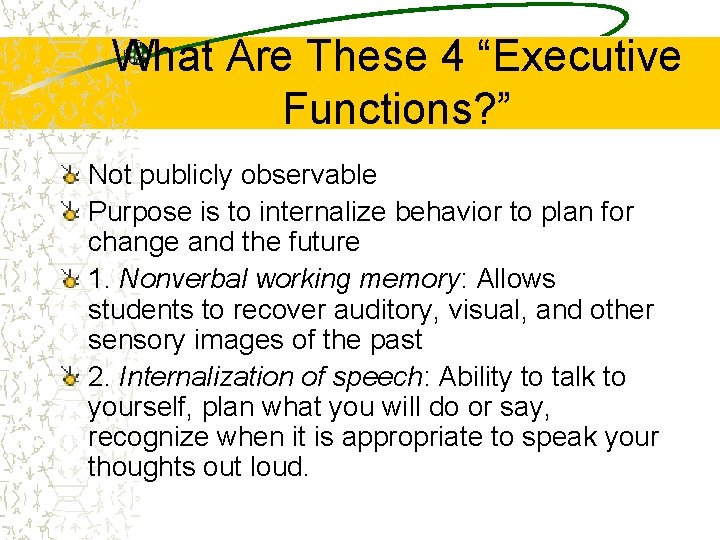 What Are These 4 “Executive Functions?”

Not publicly observable

Purpose is to internalize behavior to plan for change and the future

1. Nonverbal working memory: Allows students to recover auditory, visual, and other sensory images of the past

2. Internalization of speech: Ability to talk to yourself, plan what you will do or say, recognize when it is appropriate to speak your thoughts out loud.